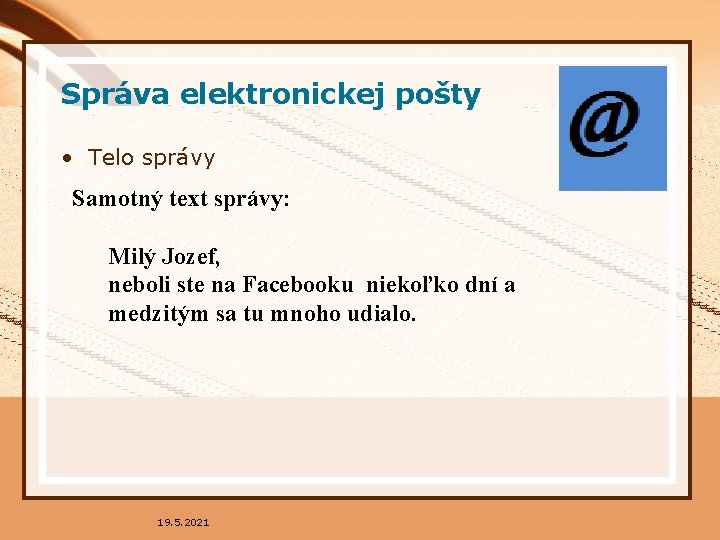 Správa elektronickej pošty

@

• Telo správy

Samotný text správy:

Milý Jozef,
neboli ste na Facebooku niekoľko dní a medzitým sa tu mnoho udialo.

19.5.2021